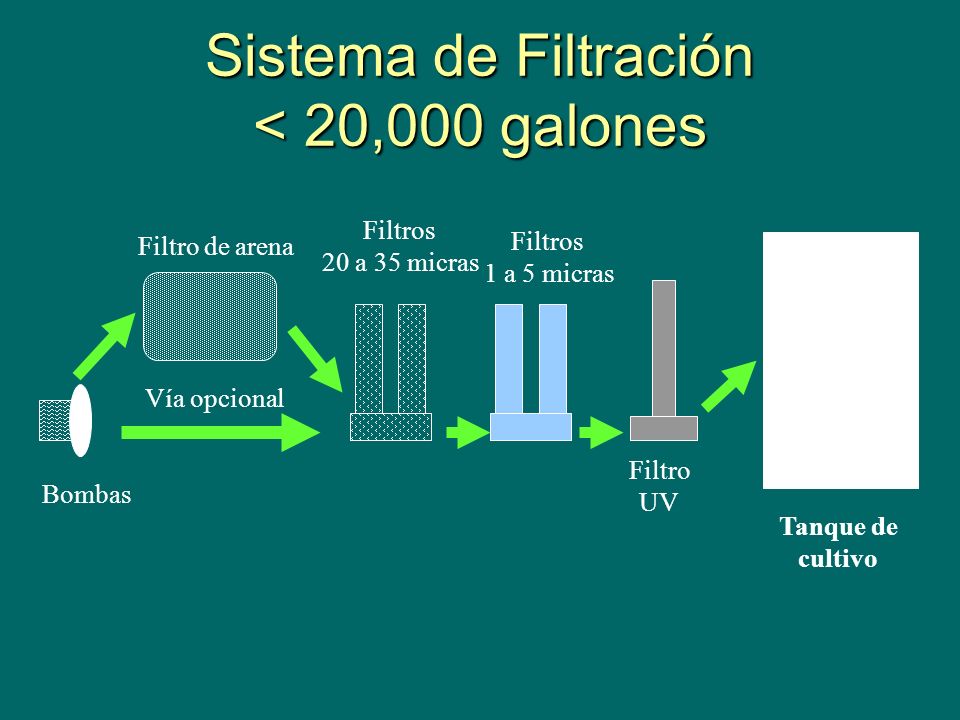 Sistema de Filtración
< 20,000 galones

Filtro de arena

Filtros
20 a 35 micras

Filtros
1 a 5 micras

Vía opcional

Bombas

Filtro
UV

Tanque de cultivo